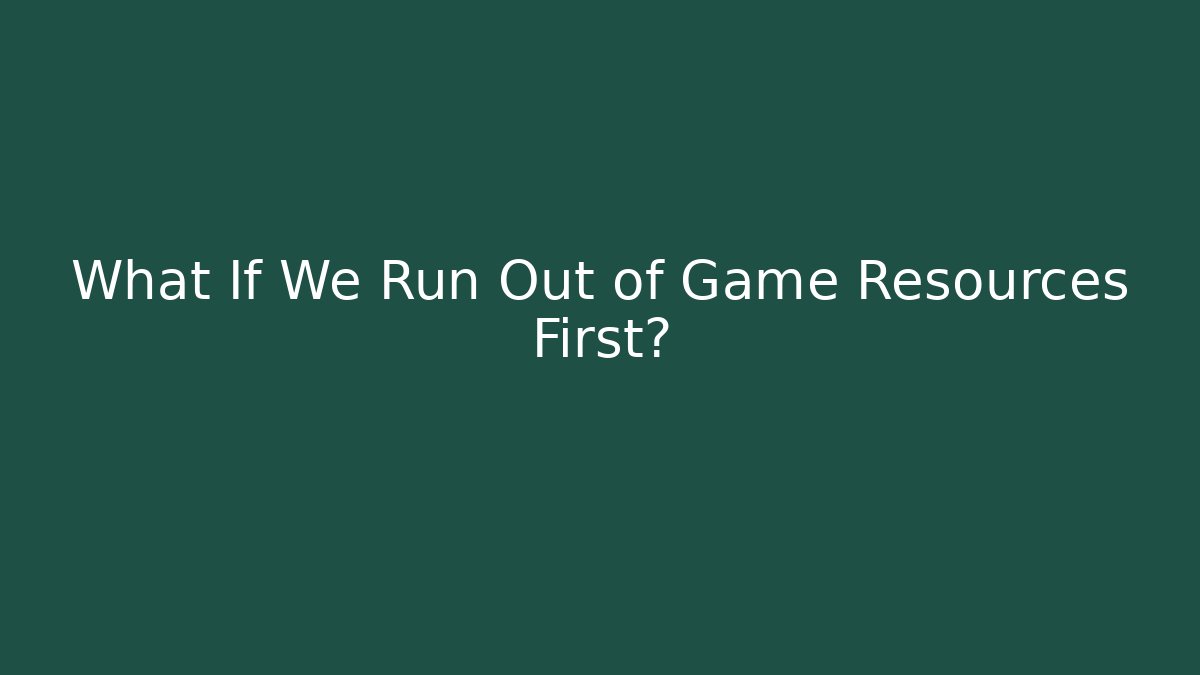 What If We Run Out of Game Resources First?